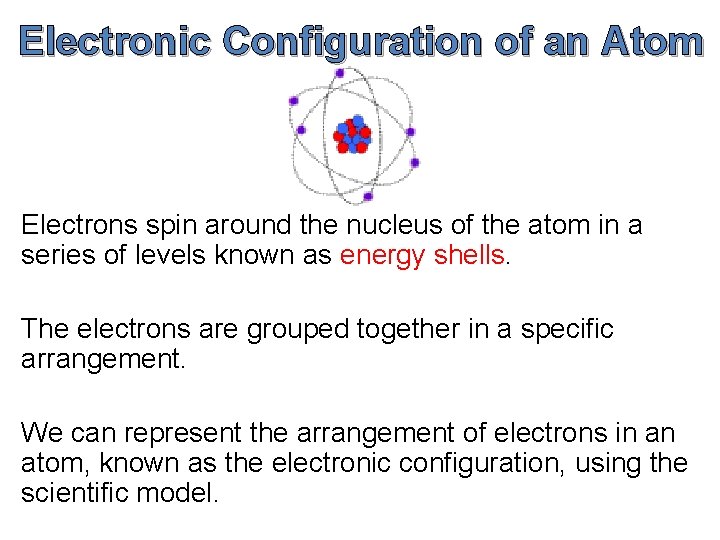 Electronic Configuration of an Atom

Electrons spin around the nucleus of the atom in a series of levels known as energy shells.

The electrons are grouped together in a specific arrangement.

We can represent the arrangement of electrons in an atom, known as the electronic configuration, using the scientific model.